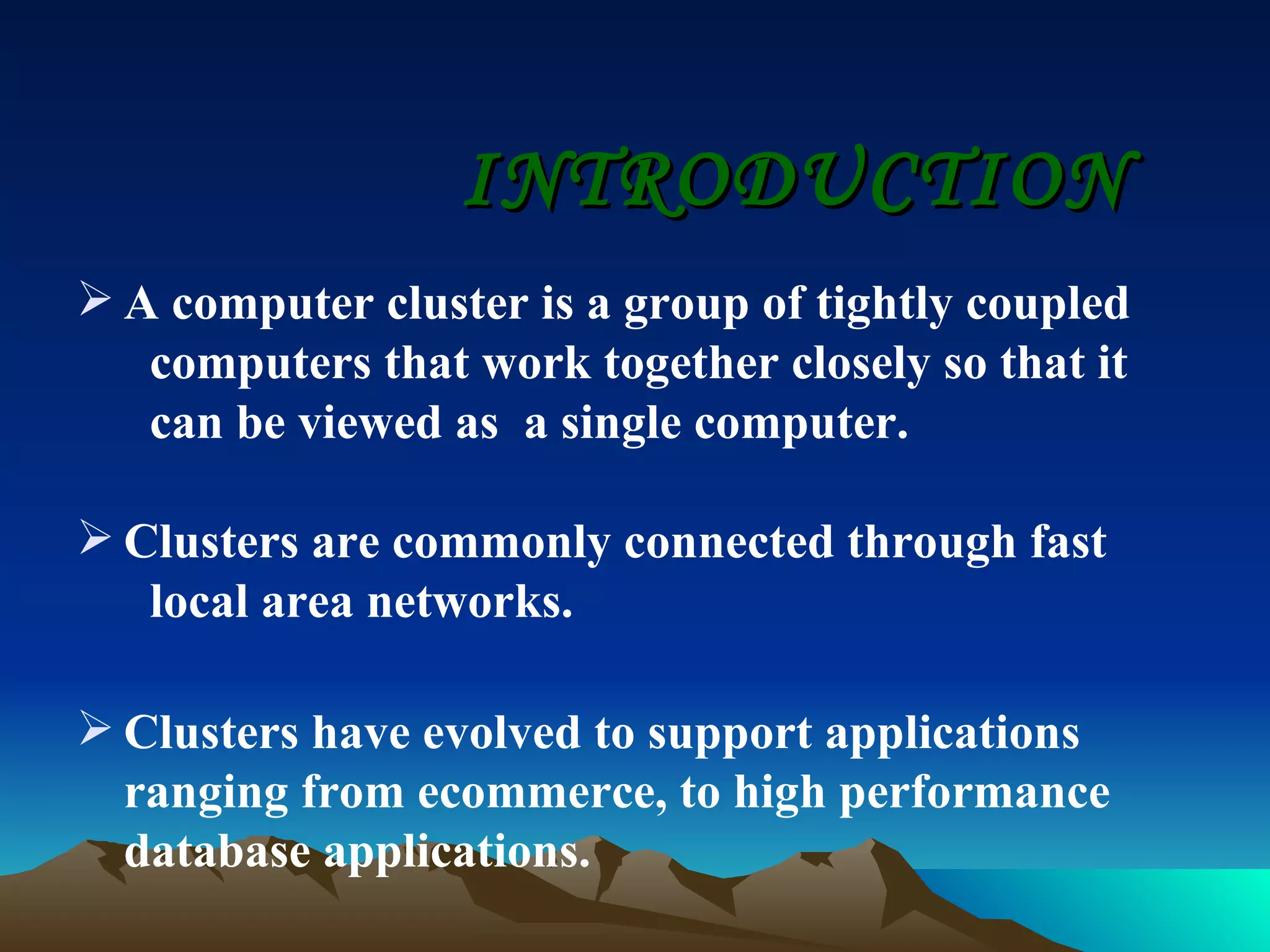 INTRODUCTION

➢ A computer cluster is a group of tightly coupled computers that work together closely so that it can be viewed as  a single computer.

➢ Clusters are commonly connected through fast local area networks.

➢ Clusters have evolved to support applications ranging from ecommerce, to high performance database applications.